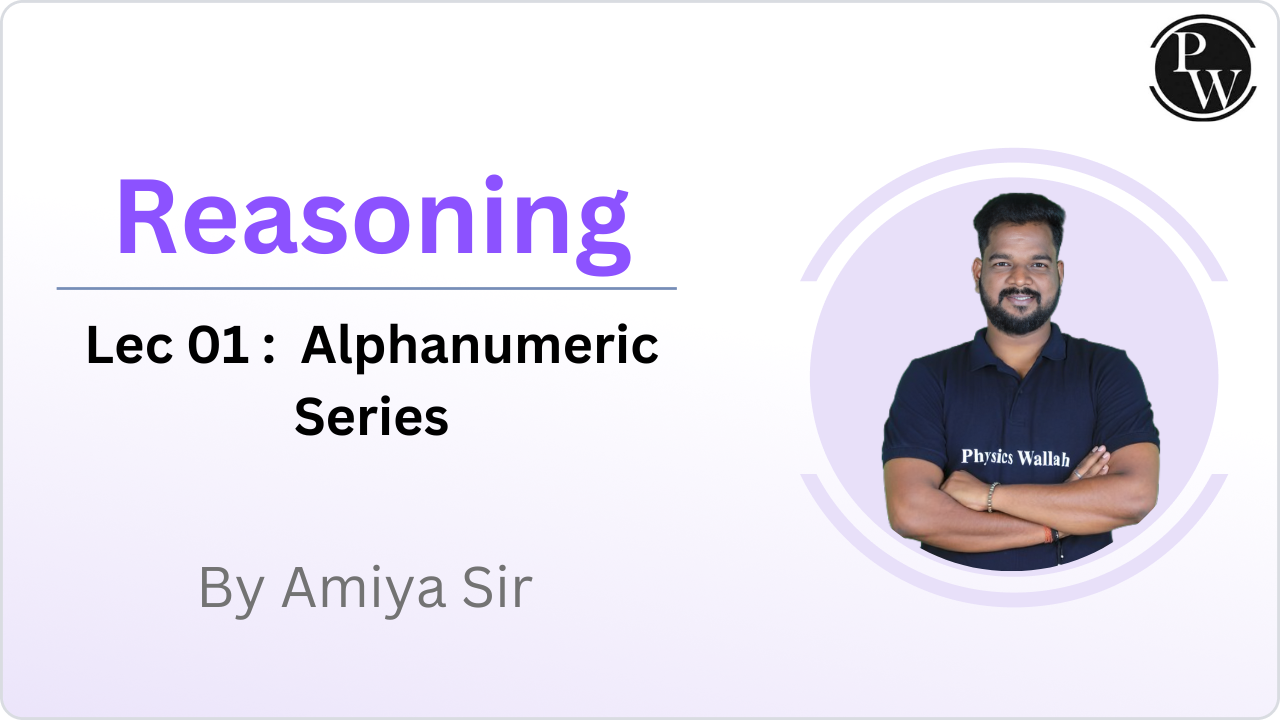 PW

Reasoning

Lec 01 : Alphanumeric Series

By Amiya Sir

Physics Wallah